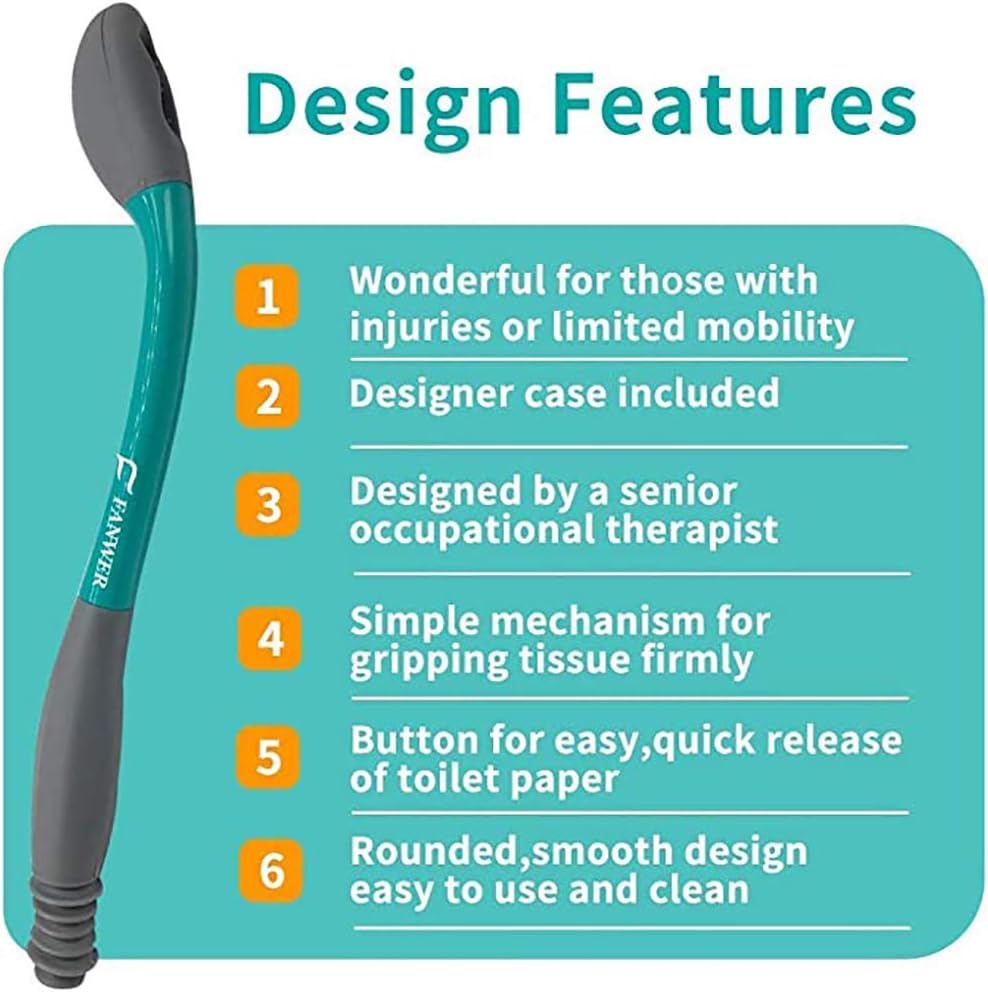 Design Features

FANWER

1 Wonderful for those with injuries or limited mobility

2 Designer case included

3 Designed by a senior occupational therapist

4 Simple mechanism for gripping tissue firmly

5 Button for easy,quick release of toilet paper

6 Rounded,smooth design easy to use and clean